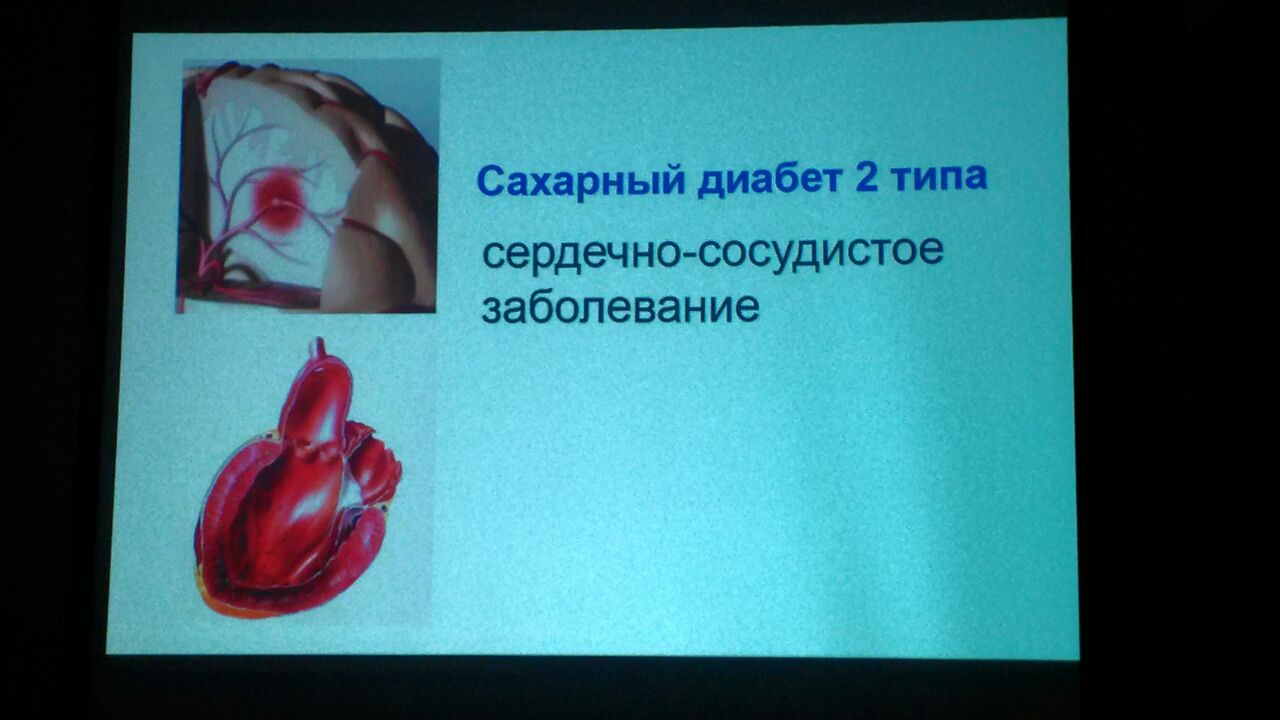 Сахарный диабет 2 типа

сердечно-сосудистое заболевание